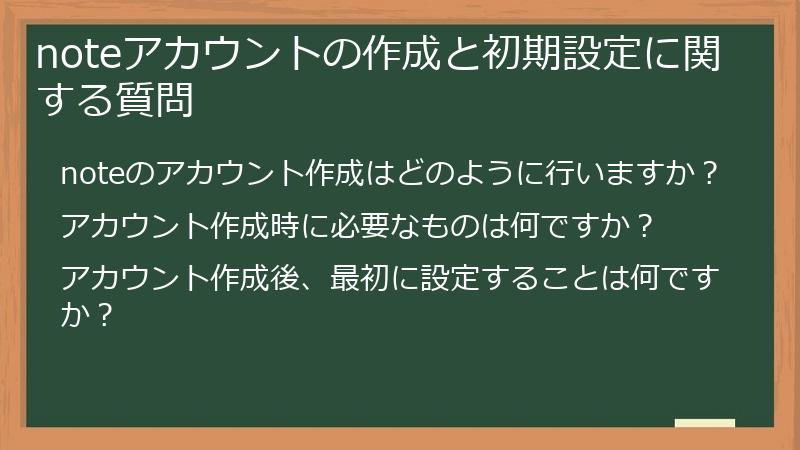 noteアカウントの作成と初期設定に関する質問

noteのアカウント作成はどのように行いますか？

アカウント作成時に必要なものは何ですか？

アカウント作成後、最初に設定することは何ですか？